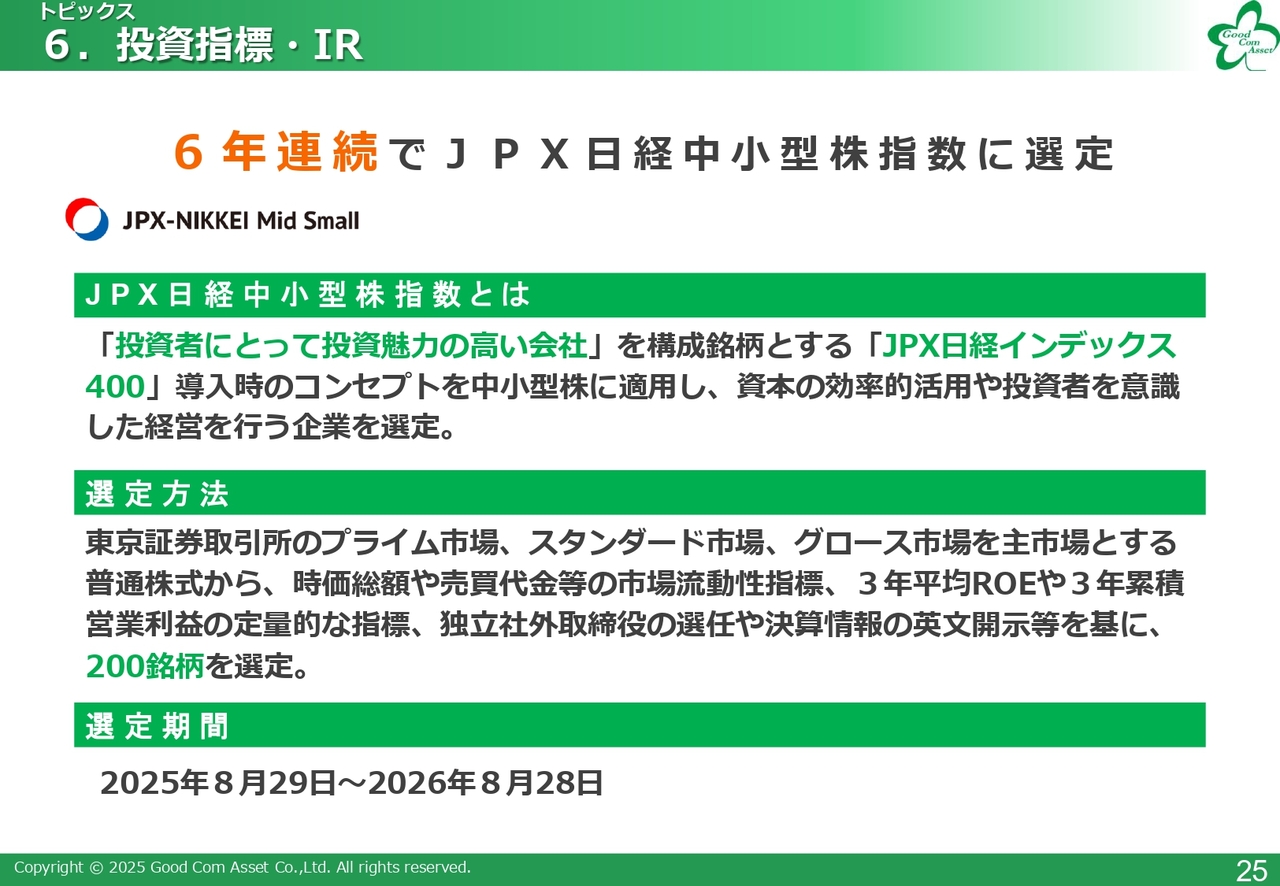 トピックス
６．投資指標・IR

Good Com Asset

６年連続でＪＰＸ日経中小型株指数に選定

JPX-NIKKEI Mid Small

ＪＰＸ日経中小型株指数とは

「投資者にとって投資魅力の高い会社」を構成銘柄とする「JPX日経インデックス400」導入時のコンセプトを中小型株に適用し、資本の効率的活用や投資者を意識した経営を行う企業を選定。

選定方法

東京証券取引所のプライム市場、スタンダード市場、グロース市場を主市場とする普通株式から、時価総額や売買代金等の市場流動性指標、３年平均ROEや３年累積営業利益の定量的な指標、独立社外取締役の選任や決算情報の英文開示等を基に、200銘柄を選定。

選定期間

2025年８月29日～2026年８月28日

Copyright © 2025 Good Com Asset Co.,Ltd. All rights reserved.

25